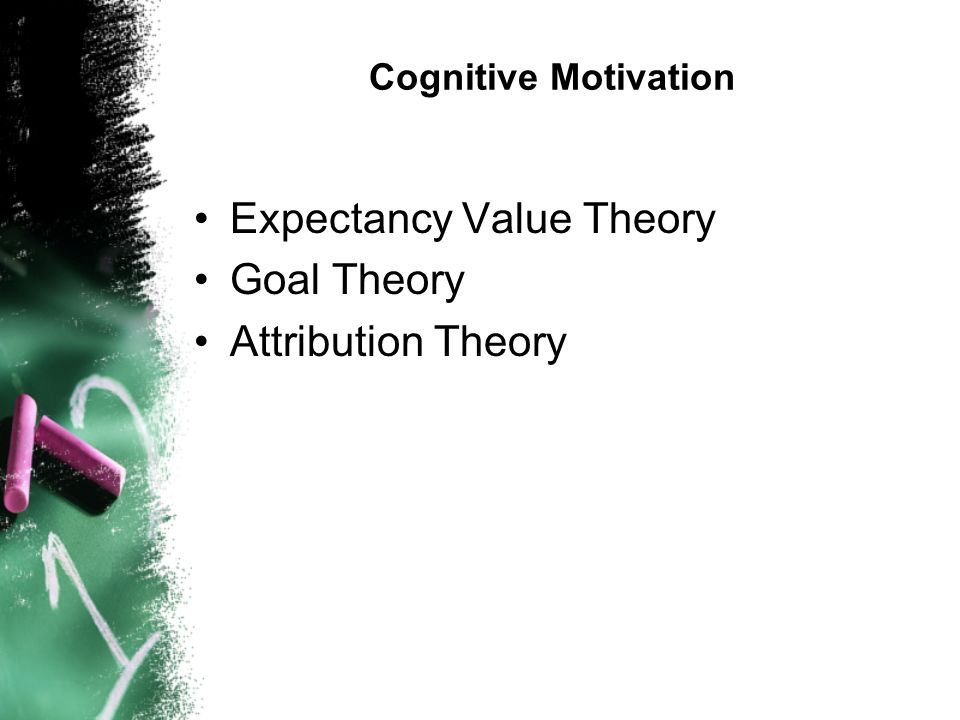 Cognitive Motivation

• Expectancy Value Theory
• Goal Theory
• Attribution Theory